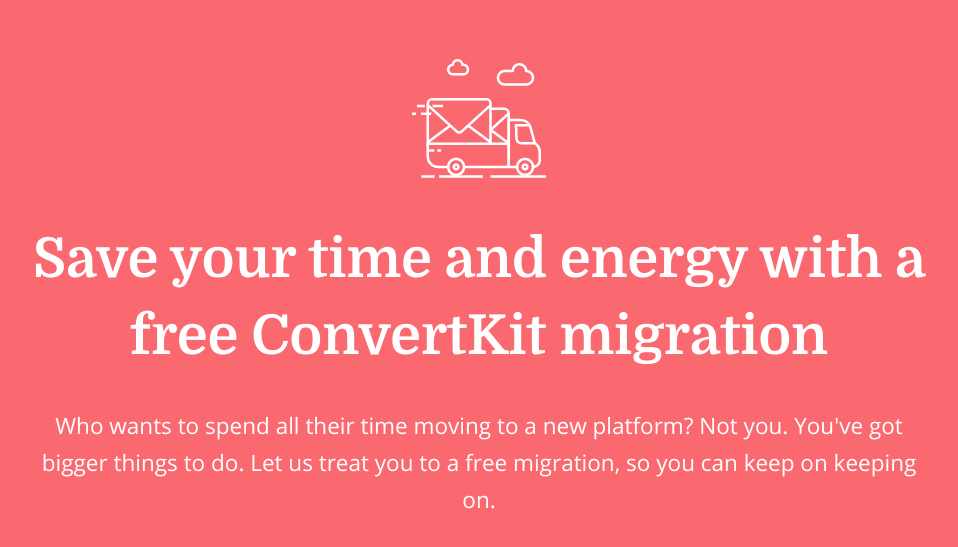 Save your time and energy with a free ConvertKit migration

Who wants to spend all their time moving to a new platform? Not you. You've got bigger things to do. Let us treat you to a free migration, so you can keep on keeping on.